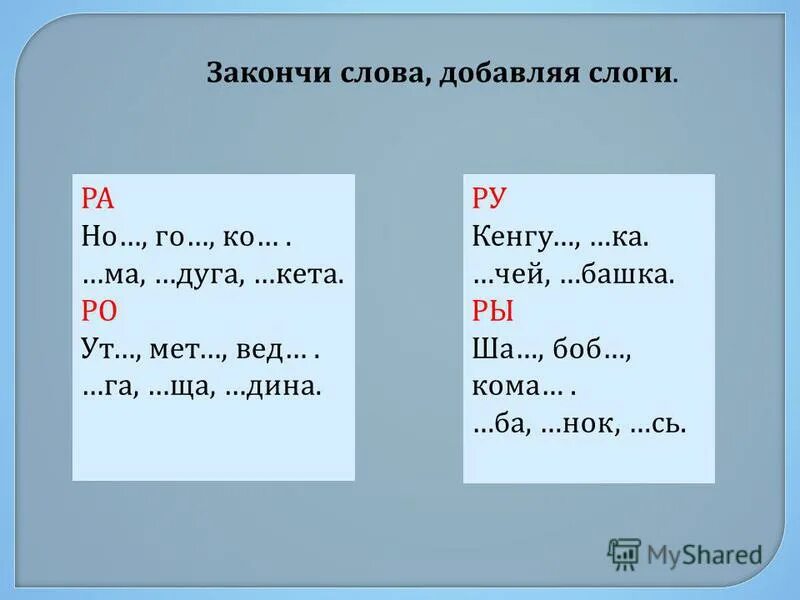 Закончи слова, добавляя слоги.

РА
Но…, го…, ко… .
…ма, …дуга, …кета.
РО
Ут…, мет…, вед… .
…га, …ща, …дина.

РУ
Кенгу…, …ка.
…чей, …башка.
РЫ
Ша…, боб…,
кома… .
…ба, …нок, …сь.

MyShared